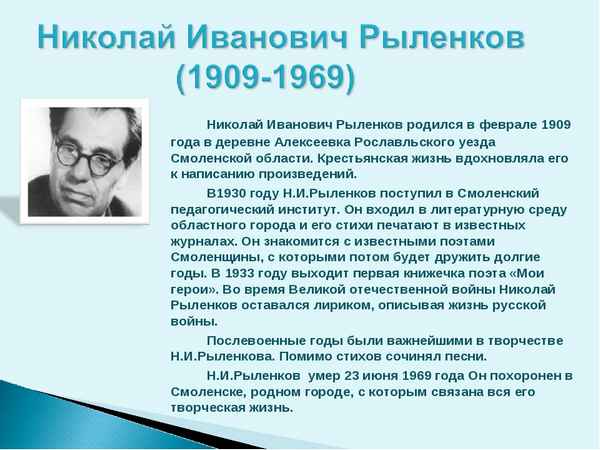 Николай Иванович Рыленков (1909-1969)

Николай Иванович Рыленков родился в феврале 1909 года в деревне Алексеевка Рославльского уезда Смоленской области. Крестьянская жизнь вдохновляла его к написанию произведений.

В1930 году Н.И.Рыленков поступил в Смоленский педагогический институт. Он входил в литературную среду областного города и его стихи печатают в известных журналах. Он знакомится с известными поэтами Смоленщины, с которыми потом будет дружить долгие годы. В 1933 году выходит первая книжечка поэта «Мои герои». Во время Великой отечественной войны Николай Рыленков оставался лириком, описывая жизнь русской войны.

Послевоенные годы были важнейшими в творчестве Н.И.Рыленкова. Помимо стихов сочинял песни.

Н.И.Рыленков умер 23 июня 1969 года Он похоронен в Смоленске, родном городе, с которым связана вся его творческая жизнь.